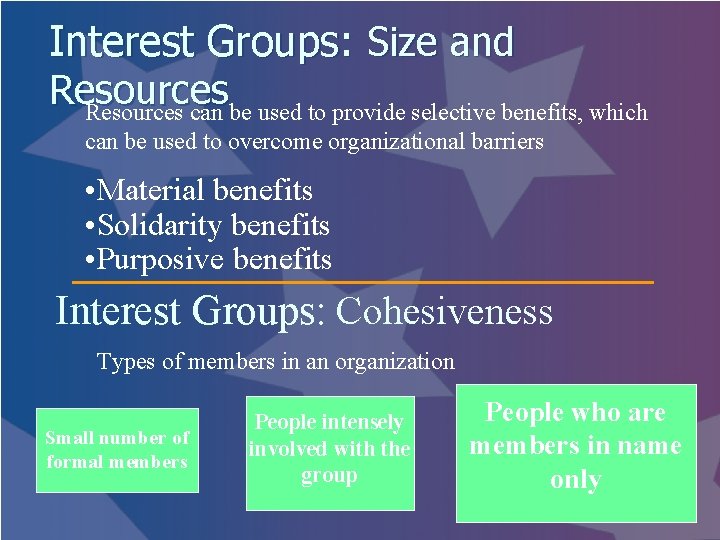 Interest Groups: Size and Resources

Resources can be used to provide selective benefits, which can be used to overcome organizational barriers

•Material benefits
•Solidarity benefits
•Purposive benefits

Interest Groups: Cohesiveness

Types of members in an organization

Small number of formal members

People intensely involved with the group

People who are members in name only